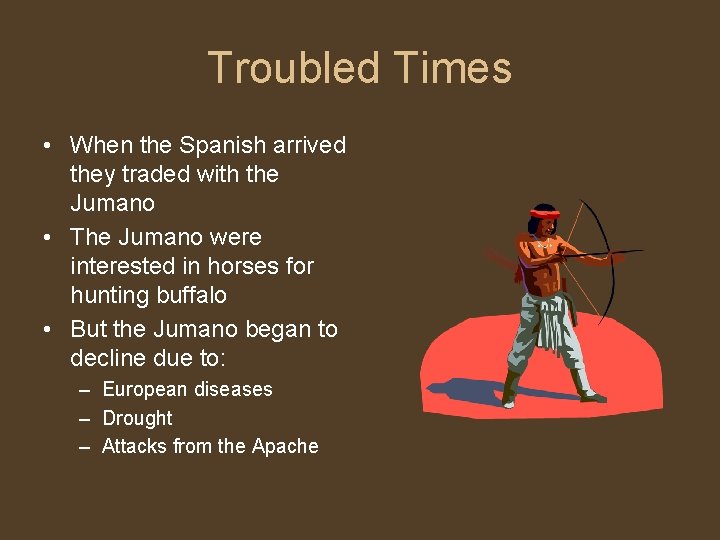 Troubled Times

• When the Spanish arrived they traded with the Jumano
• The Jumano were interested in horses for hunting buffalo
• But the Jumano began to decline due to:
– European diseases
– Drought
– Attacks from the Apache